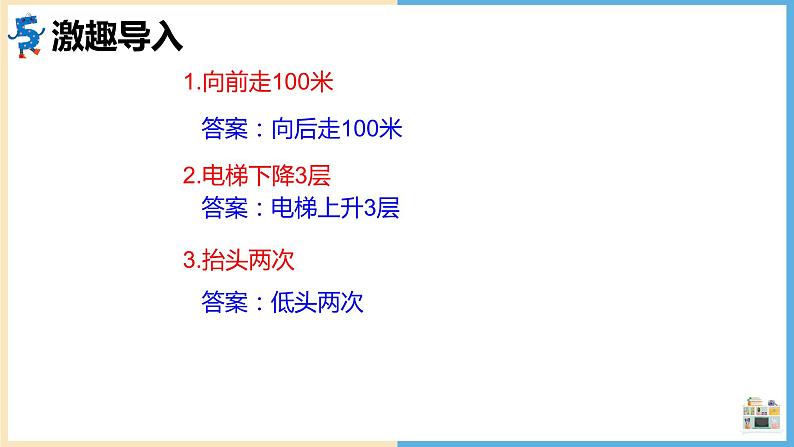 激趣导入

1.向前走100米

答案：向后走100米

2.电梯下降3层

答案：电梯上升3层

3.抬头两次

答案：低头两次